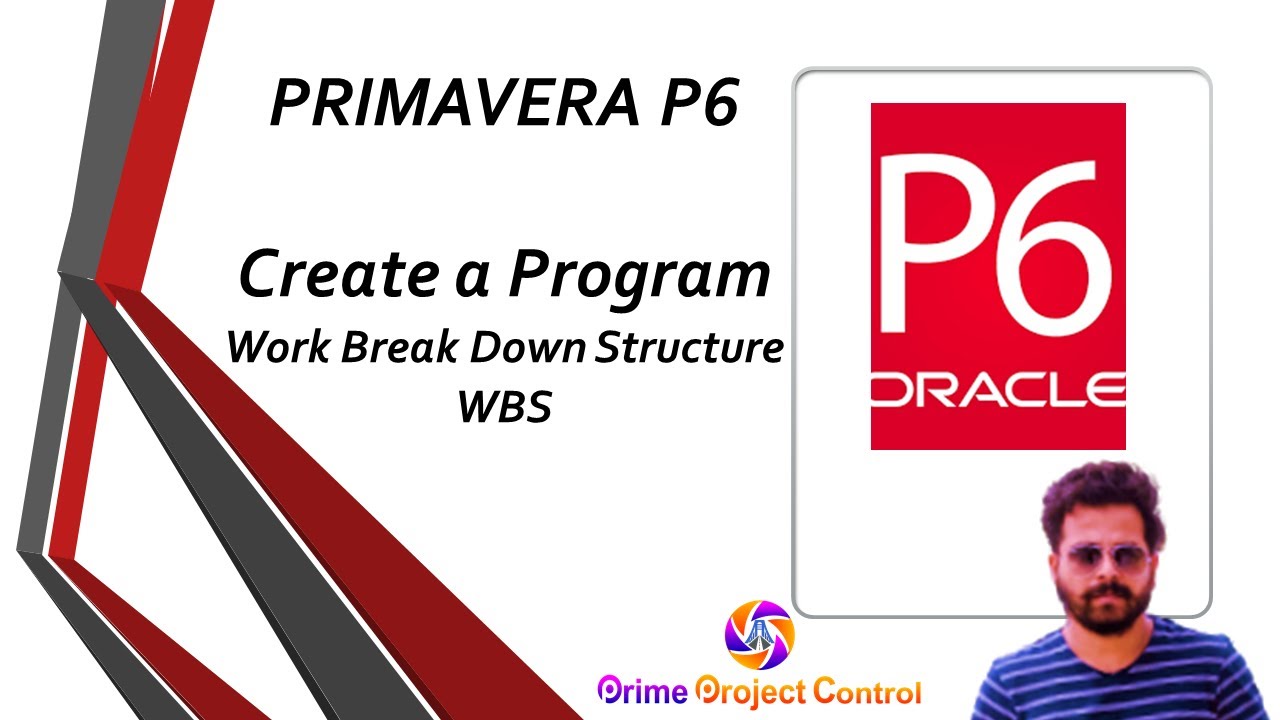 PRIMAVERA P6

Create a Program
Work Break Down Structure
WBS

P6
ORACLE

Prime Project Control